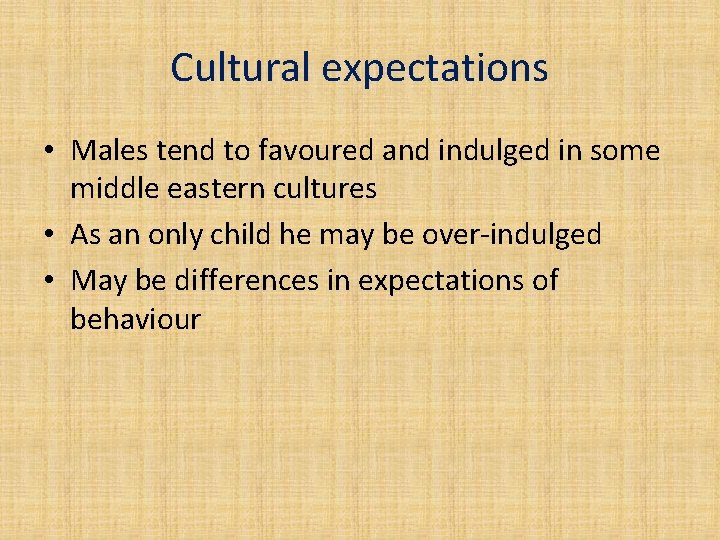 Cultural expectations

• Males tend to favoured and indulged in some middle eastern cultures
• As an only child he may be over-indulged
• May be differences in expectations of behaviour